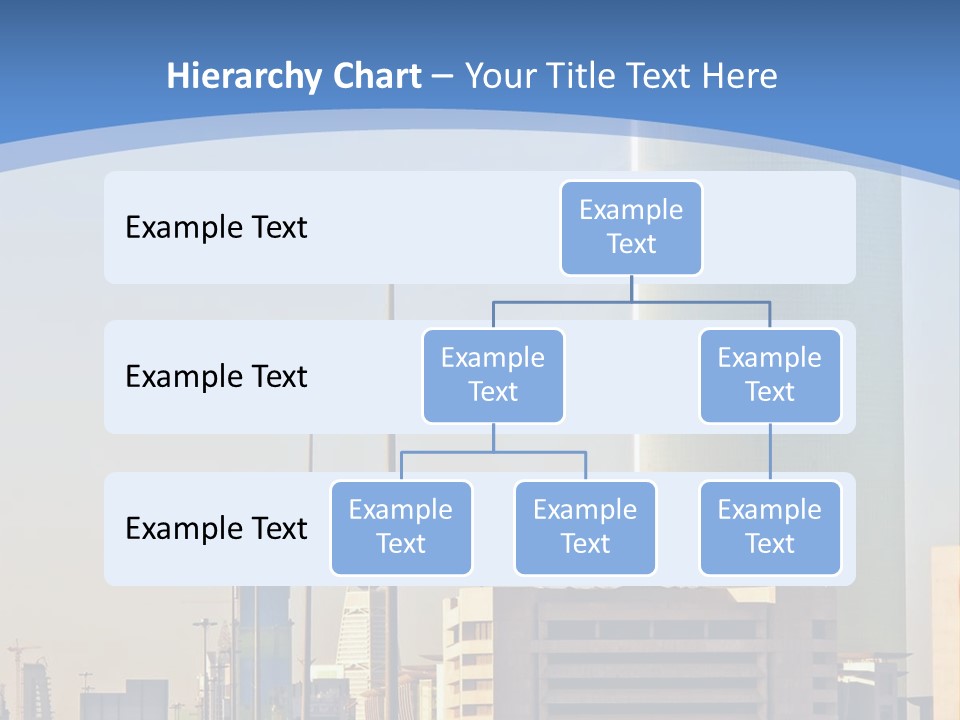 Hierarchy Chart – Your Title Text Here

Example Text

Example Text

Example Text

Example Text

Example Text

Example Text

Example Text

Example Text

Example Text